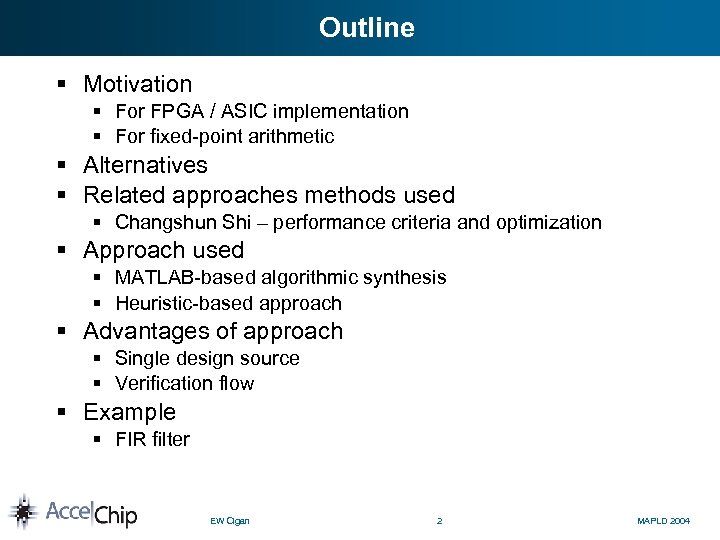 Outline

▪ Motivation
  ▪ For FPGA / ASIC implementation
  ▪ For fixed-point arithmetic
▪ Alternatives
▪ Related approaches methods used
  ▪ Changshun Shi – performance criteria and optimization
▪ Approach used
  ▪ MATLAB-based algorithmic synthesis
  ▪ Heuristic-based approach
▪ Advantages of approach
  ▪ Single design source
  ▪ Verification flow
▪ Example
  ▪ FIR filter

AccelChip

EW Cigan

2

MAPLD 2004